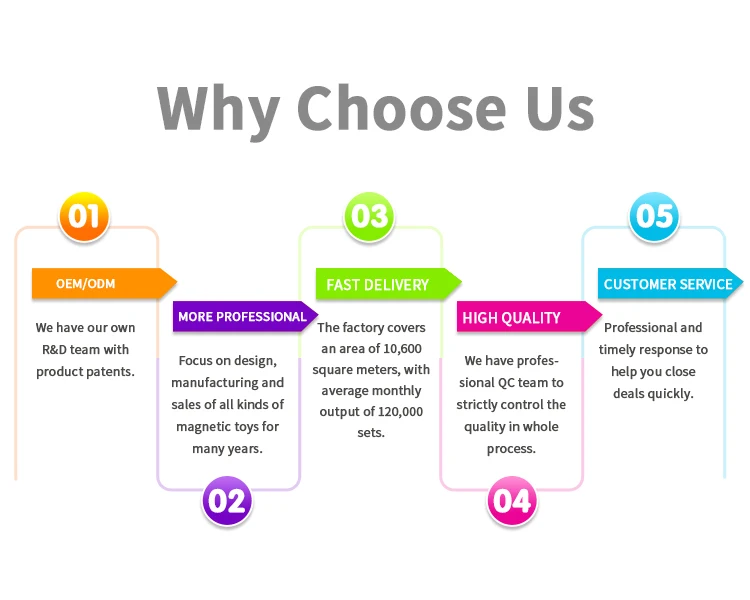 Why Choose Us

01

OEM/ODM

We have our own R&D team with product patents.

MORE PROFESSIONAL

Focus on design, manufacturing and sales of all kinds of magnetic toys for many years.

02

03

FAST DELIVERY

The factory covers an area of 10,600 square meters, with average monthly output of 120,000 sets.

HIGH QUALITY

We have professional QC team to strictly control the quality in whole process.

04

05

CUSTOMER SERVICE

Professional and timely response to help you close deals quickly.